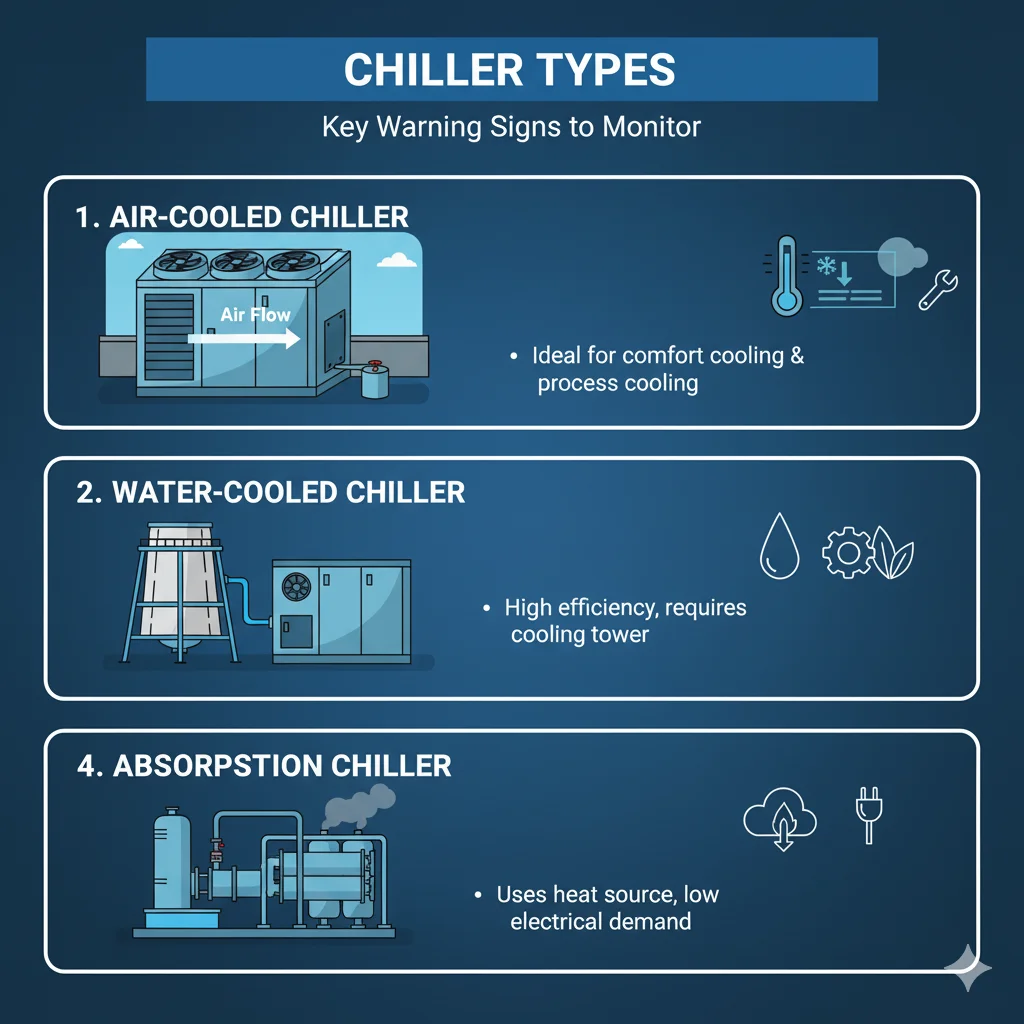 CHILLER TYPES

Key Warning Signs to Monitor

1. AIR-COOLED CHILLER

Air Flow

• Ideal for comfort cooling & process cooling

2. WATER-COOLED CHILLER

• High efficiency, requires cooling tower

4. ABSORPSTION CHILLER

• Uses heat source, low electrical demand